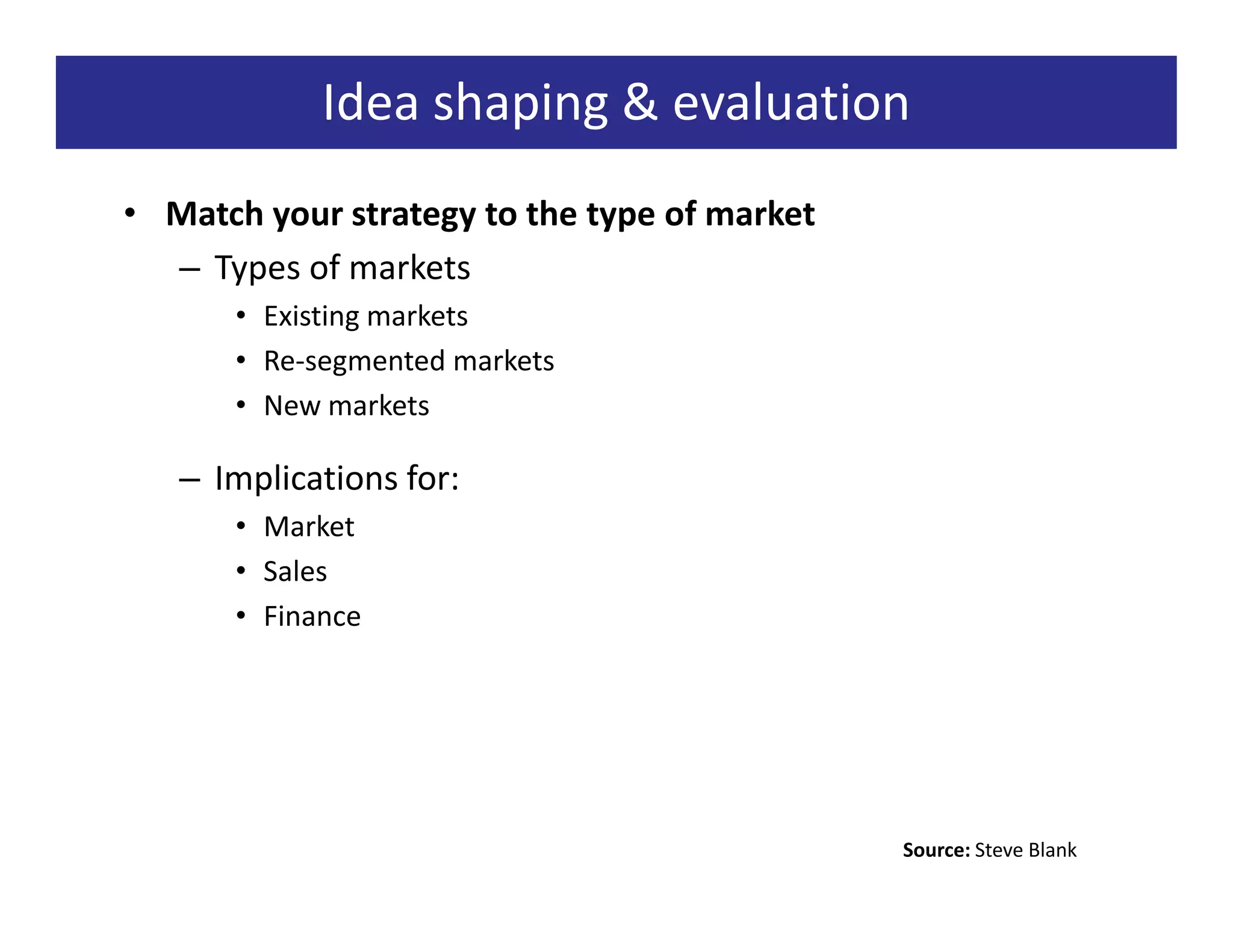 Idea shaping & evaluation

• Match your strategy to the type of market
– Types of markets
• Existing markets
• Re-segmented markets
• New markets
– Implications for:
• Market
• Sales
• Finance

Source: Steve Blank